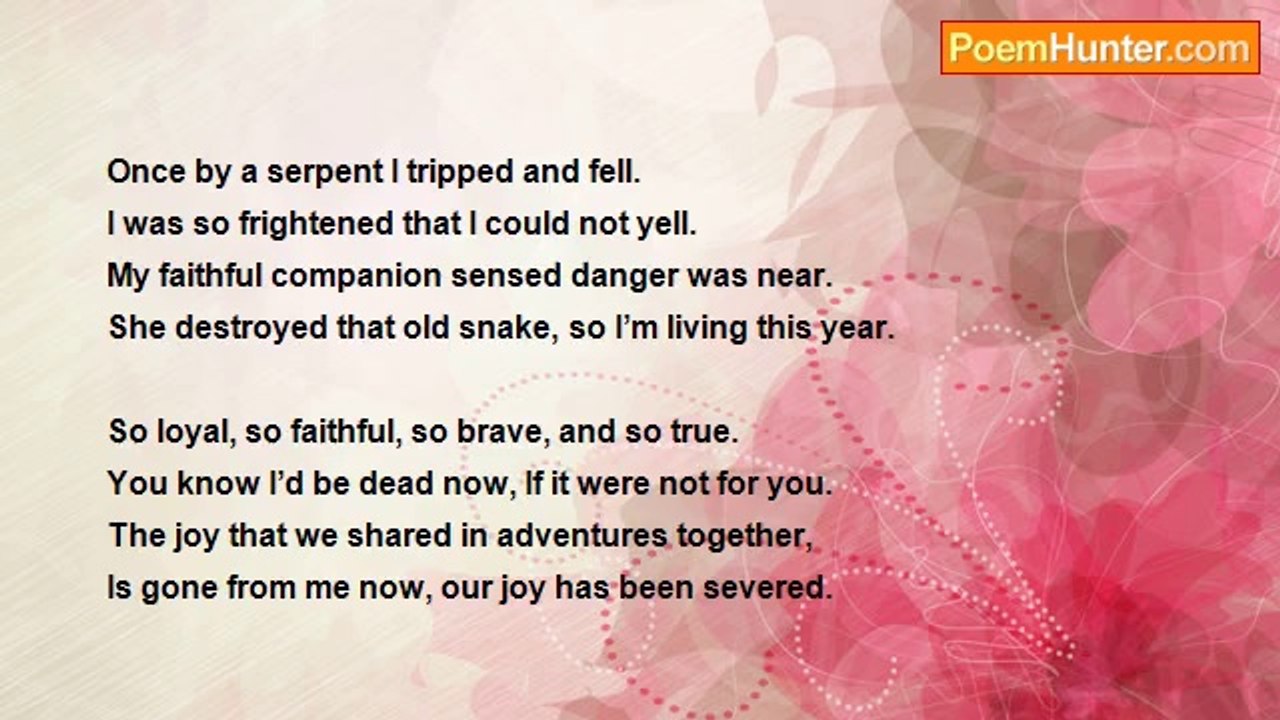 PoemHunter.com

Once by a serpent I tripped and fell.
I was so frightened that I could not yell.
My faithful companion sensed danger was near.
She destroyed that old snake, so I'm living this year.

So loyal, so faithful, so brave, and so true.
You know I'd be dead now, If it were not for you.
The joy that we shared in adventures together,
Is gone from me now, our joy has been severed.